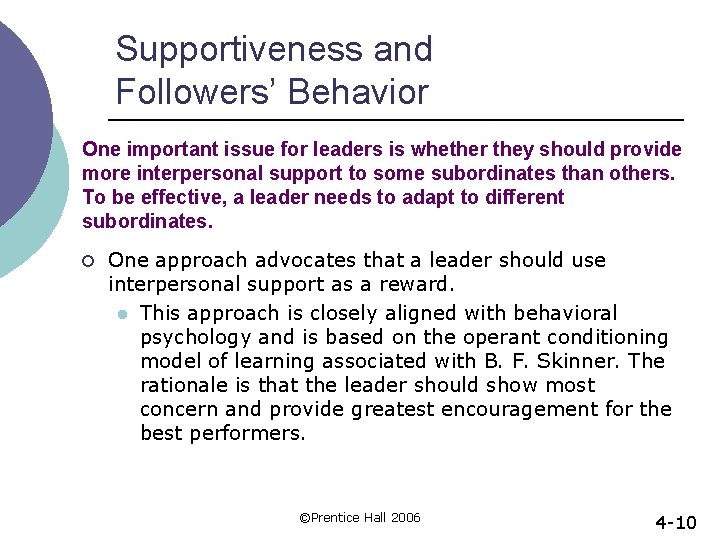 Supportiveness and Followers' Behavior

One important issue for leaders is whether they should provide more interpersonal support to some subordinates than others. To be effective, a leader needs to adapt to different subordinates.

○ One approach advocates that a leader should use interpersonal support as a reward.

● This approach is closely aligned with behavioral psychology and is based on the operant conditioning model of learning associated with B. F. Skinner. The rationale is that the leader should show most concern and provide greatest encouragement for the best performers.

©Prentice Hall 2006

4-10